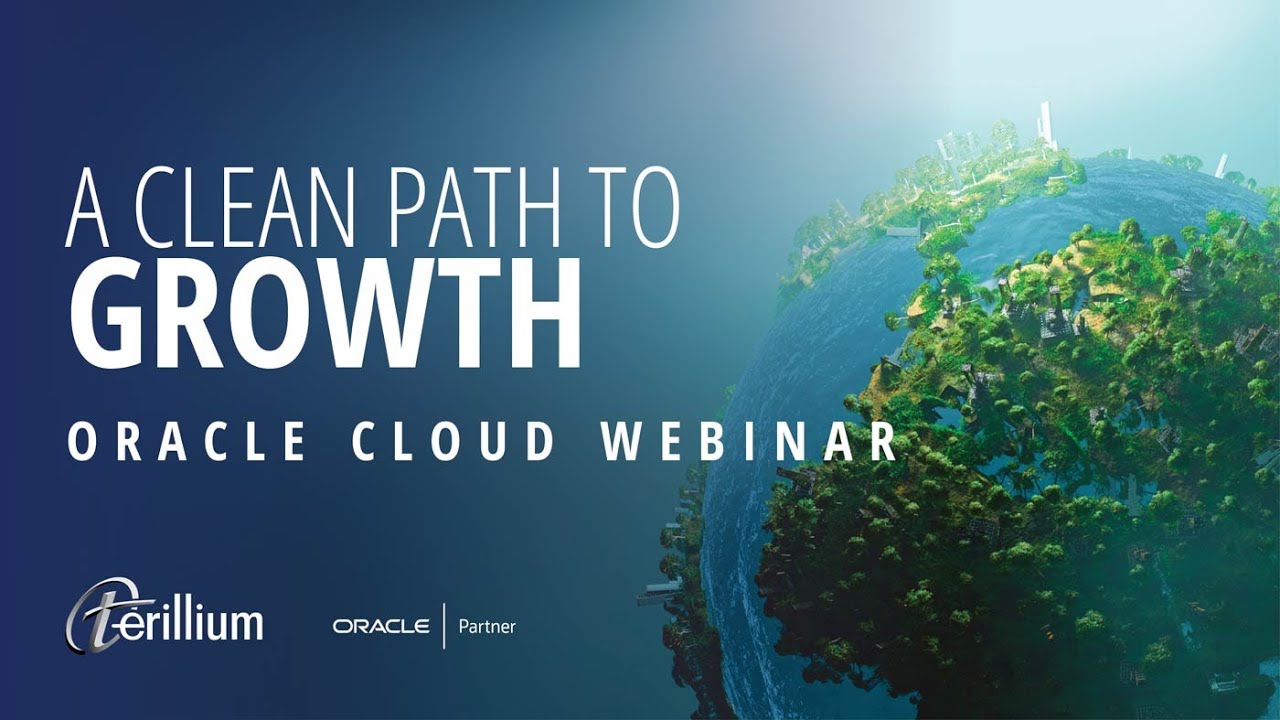 A CLEAN PATH TO GROWTH

ORACLE CLOUD WEBINAR

terillium

ORACLE | Partner